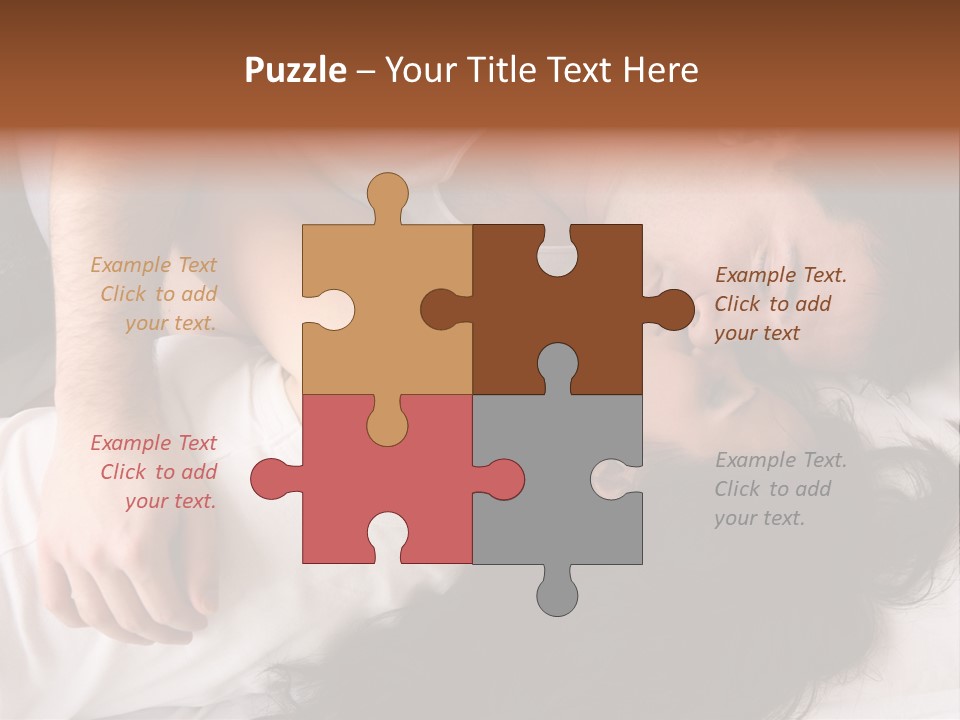 Puzzle – Your Title Text Here

Example Text
Click to add
your text.

Example Text.
Click to add
your text

Example Text
Click to add
your text.

Example Text.
Click to add
your text.